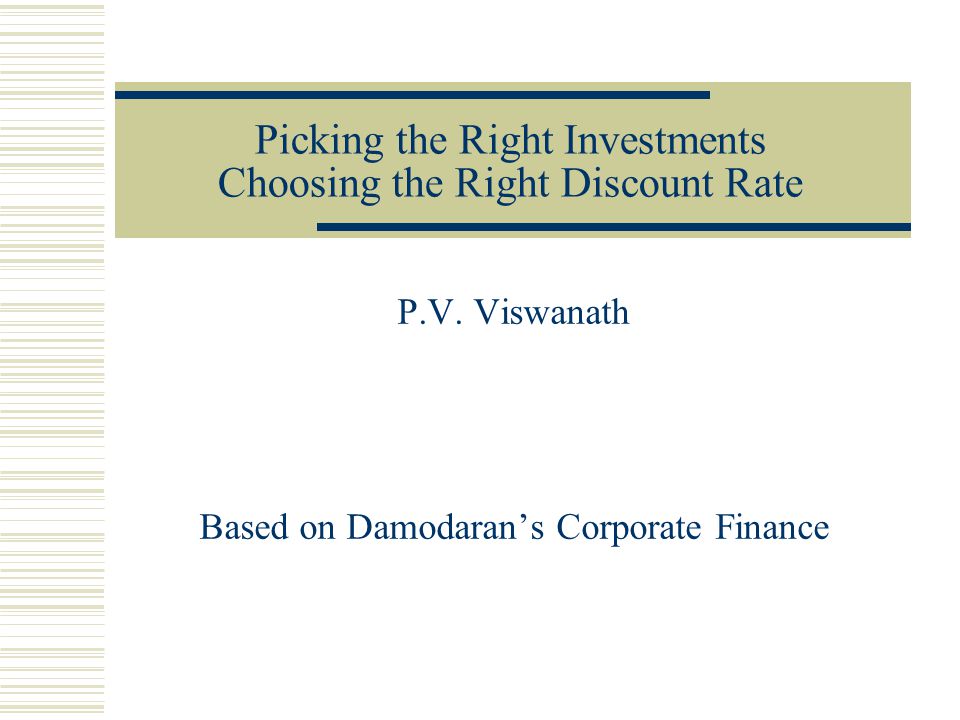 Picking the Right Investments
Choosing the Right Discount Rate

P.V. Viswanath

Based on Damodaran’s Corporate Finance